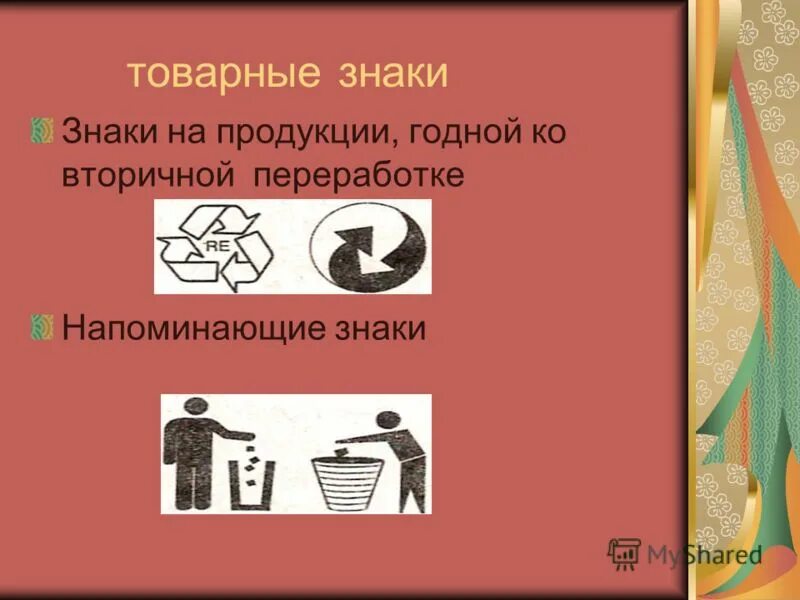 товарные знаки

Знаки на продукции, годной ко вторичной переработке

RE

Напоминающие знаки

MyShared